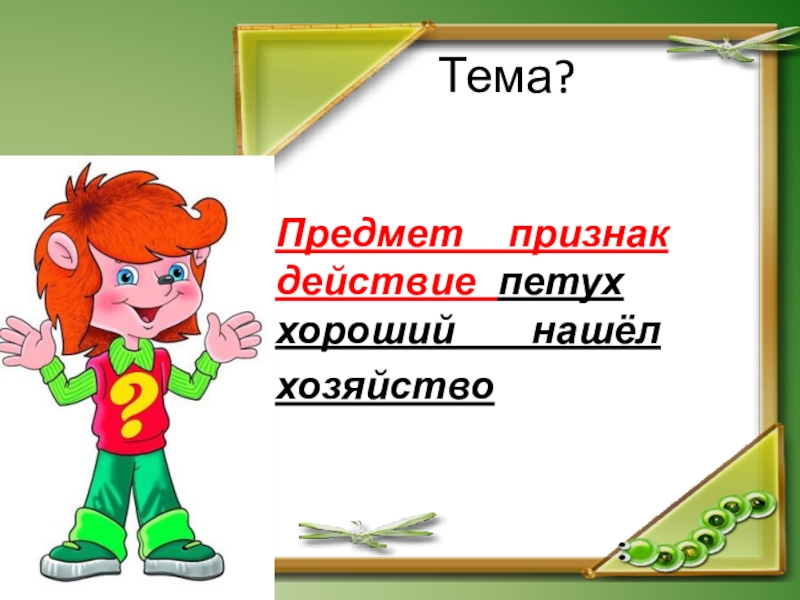 Тема?

Предмет признак действие петух хороший нашёл хозяйство

?